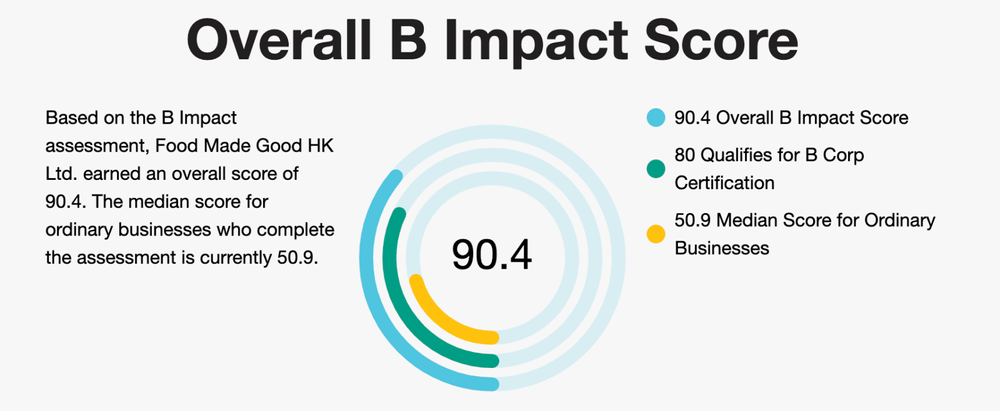 Overall B Impact Score

Based on the B Impact assessment, Food Made Good HK Ltd. earned an overall score of 90.4. The median score for ordinary businesses who complete the assessment is currently 50.9.

90.4

90.4 Overall B Impact Score

80 Qualifies for B Corp Certification

50.9 Median Score for Ordinary Businesses